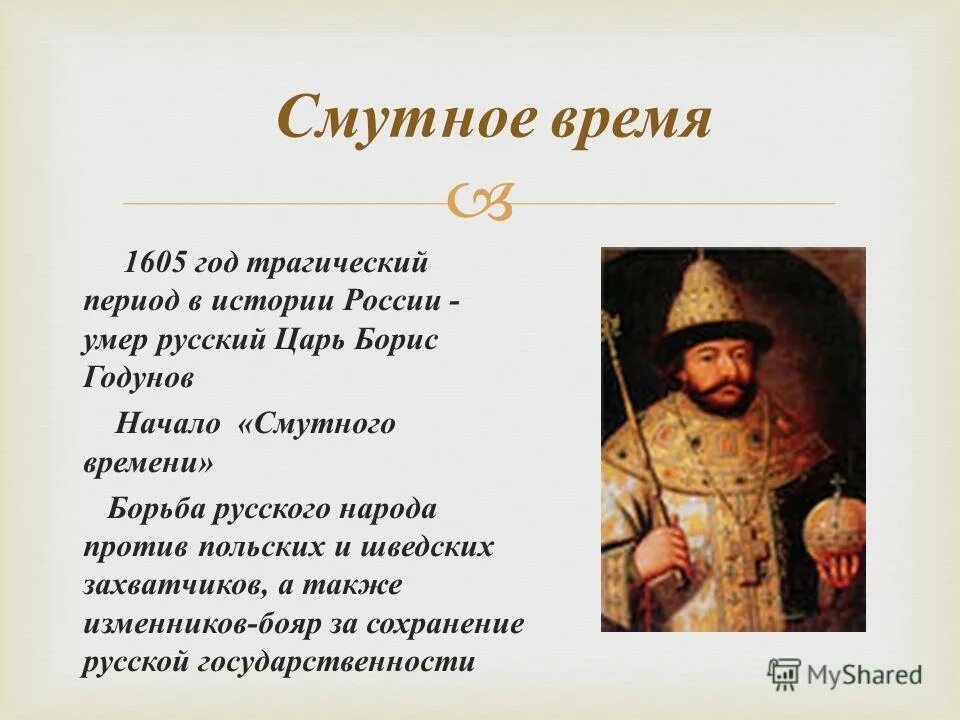 Смутное время

1605 год трагический период в истории России - умер русский Царь Борис Годунов

Начало «Смутного времени»

Борьба русского народа против польских и шведских захватчиков, а также изменников-бояр за сохранение русской государственности

MyShared